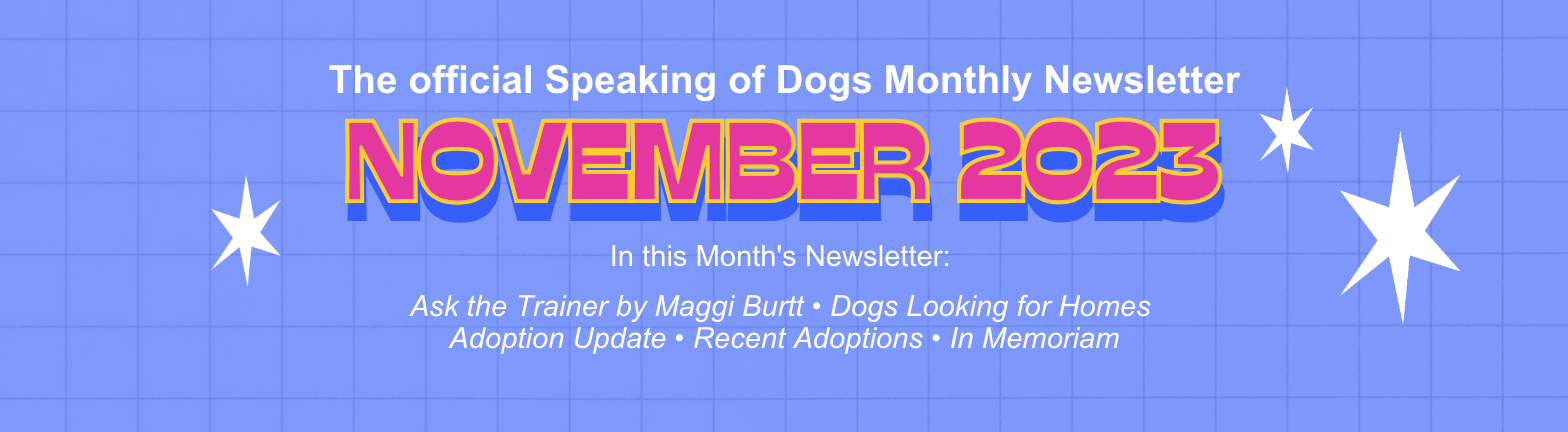 The official Speaking of Dogs Monthly Newsletter

NOVEMBER 2023

In this Month's Newsletter:

Ask the Trainer by Maggi Burtt • Dogs Looking for Homes
Adoption Update • Recent Adoptions • In Memoriam